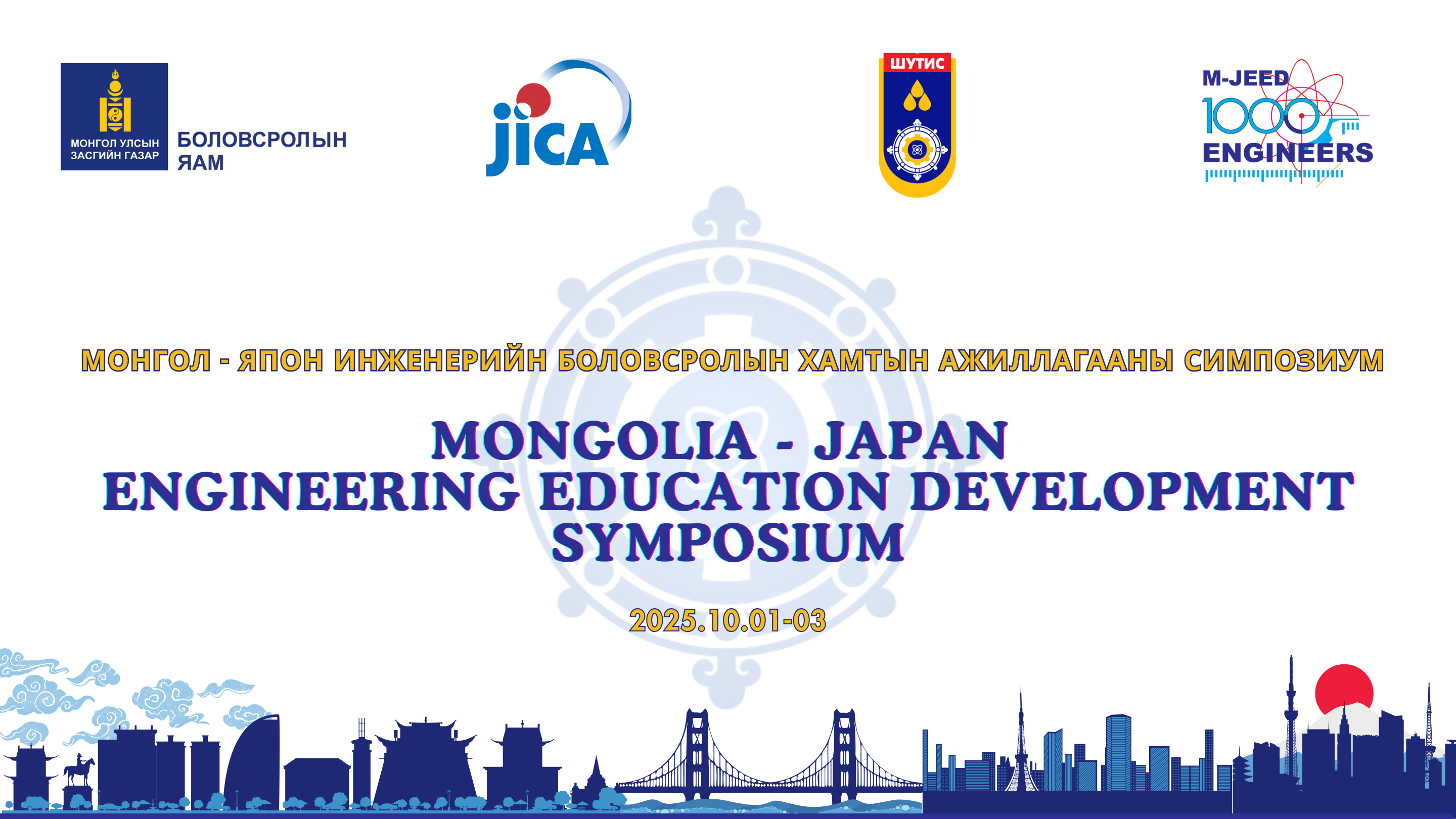 МОНГОЛ УЛСЫН ЗАСГИЙН ГАЗАР
БОЛОВСРОЛЫН ЯАМ

jica

ШУТИС

M-JEED
1000
ENGINEERS

МОНГОЛ - ЯПОН ИНЖЕНЕРИЙН БОЛОВСРОЛЫН ХАМТЫН АЖИЛЛАГААНЫ СИМПОЗИУМ

MONGOLIA - JAPAN
ENGINEERING EDUCATION DEVELOPMENT
SYMPOSIUM

2025.10.01-03